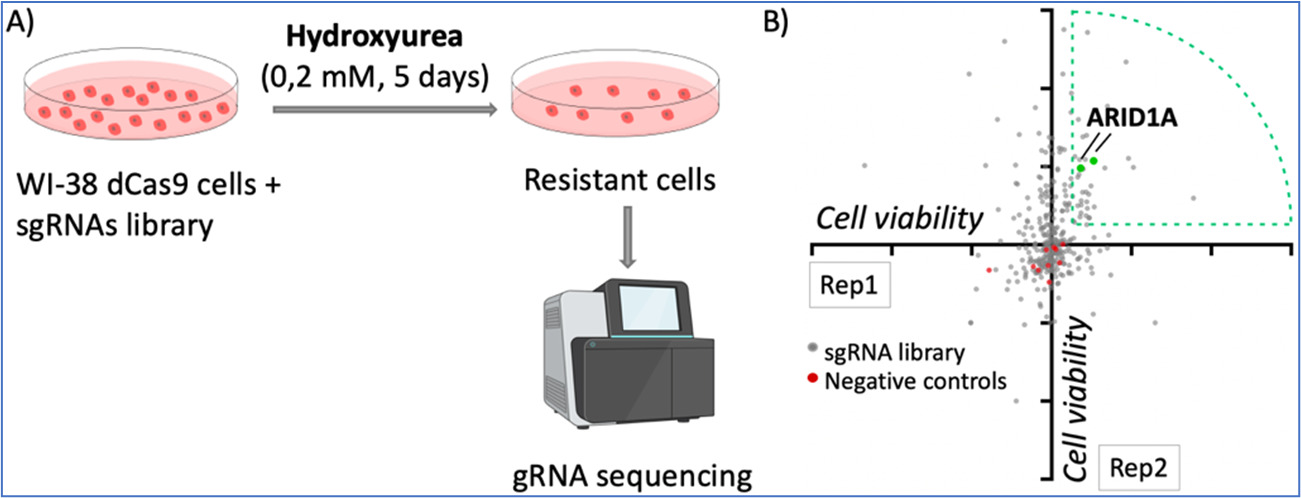 A)

Hydroxyurea
(0,2 mM, 5 days)

WI-38 dCas9 cells + sgRNAs library

Resistant cells

gRNA sequencing

B)

ARID1A

Cell viability

Rep1

sgRNA library
Negative controls

Cell viability

Rep2